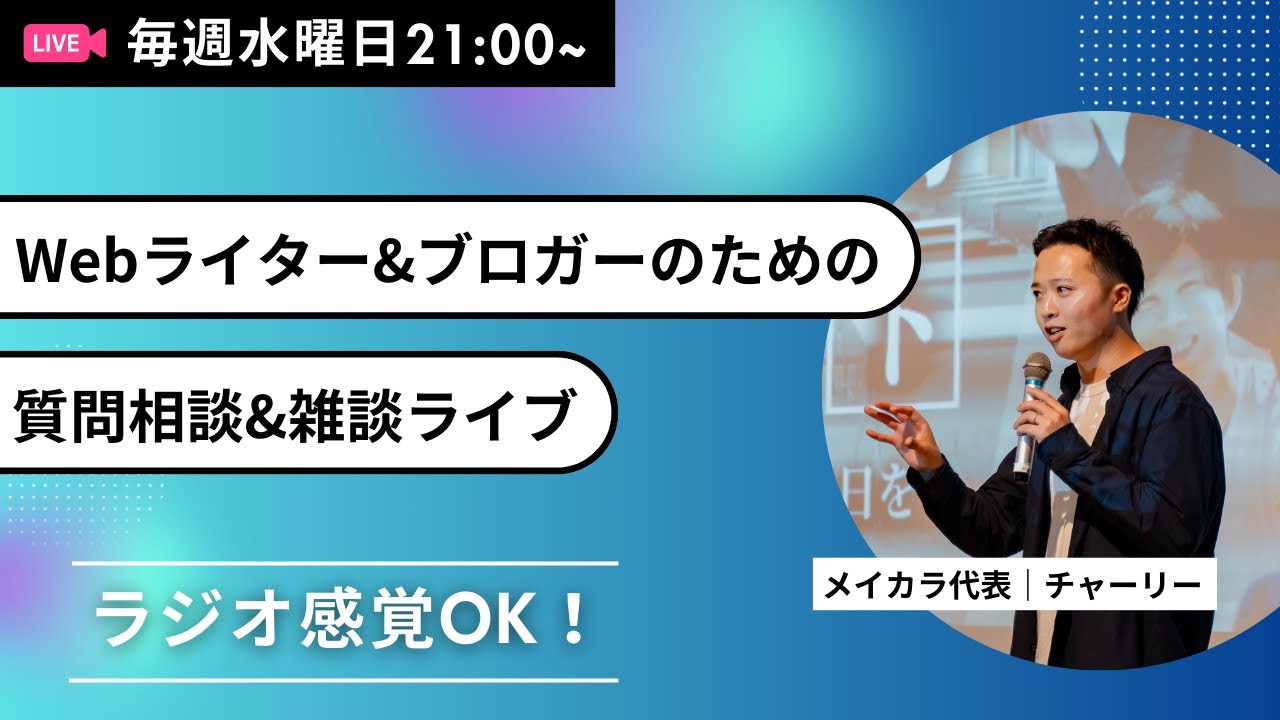 LIVE 毎週水曜日21:00~

Webライター&ブロガーのための

質問相談&雑談ライブ

ラジオ感覚OK！

メイカラ代表｜チャーリー